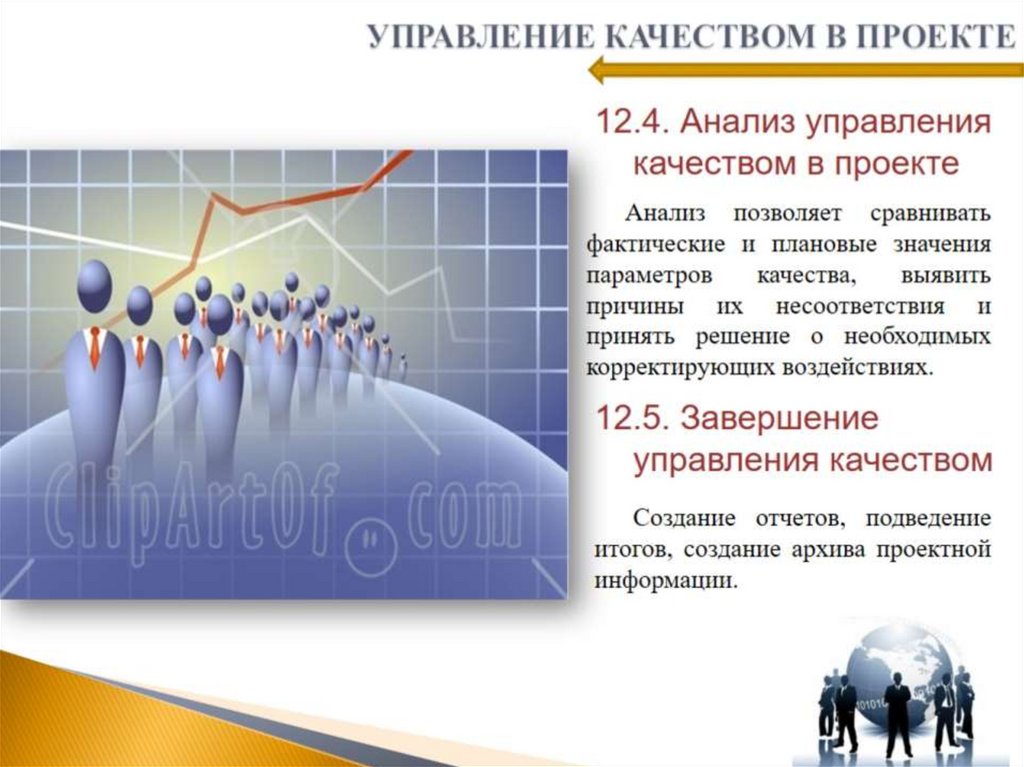 УПРАВЛЕНИЕ КАЧЕСТВОМ В ПРОЕКТЕ

12.4. Анализ управления качеством в проекте

Анализ позволяет сравнивать фактические и плановые значения параметров качества, выявить причины их несоответствия и принять решение о необходимых корректирующих воздействиях.

12.5. Завершение управления качеством

Создание отчетов, подведение итогов, создание архива проектной информации.

ClipArtOf.com